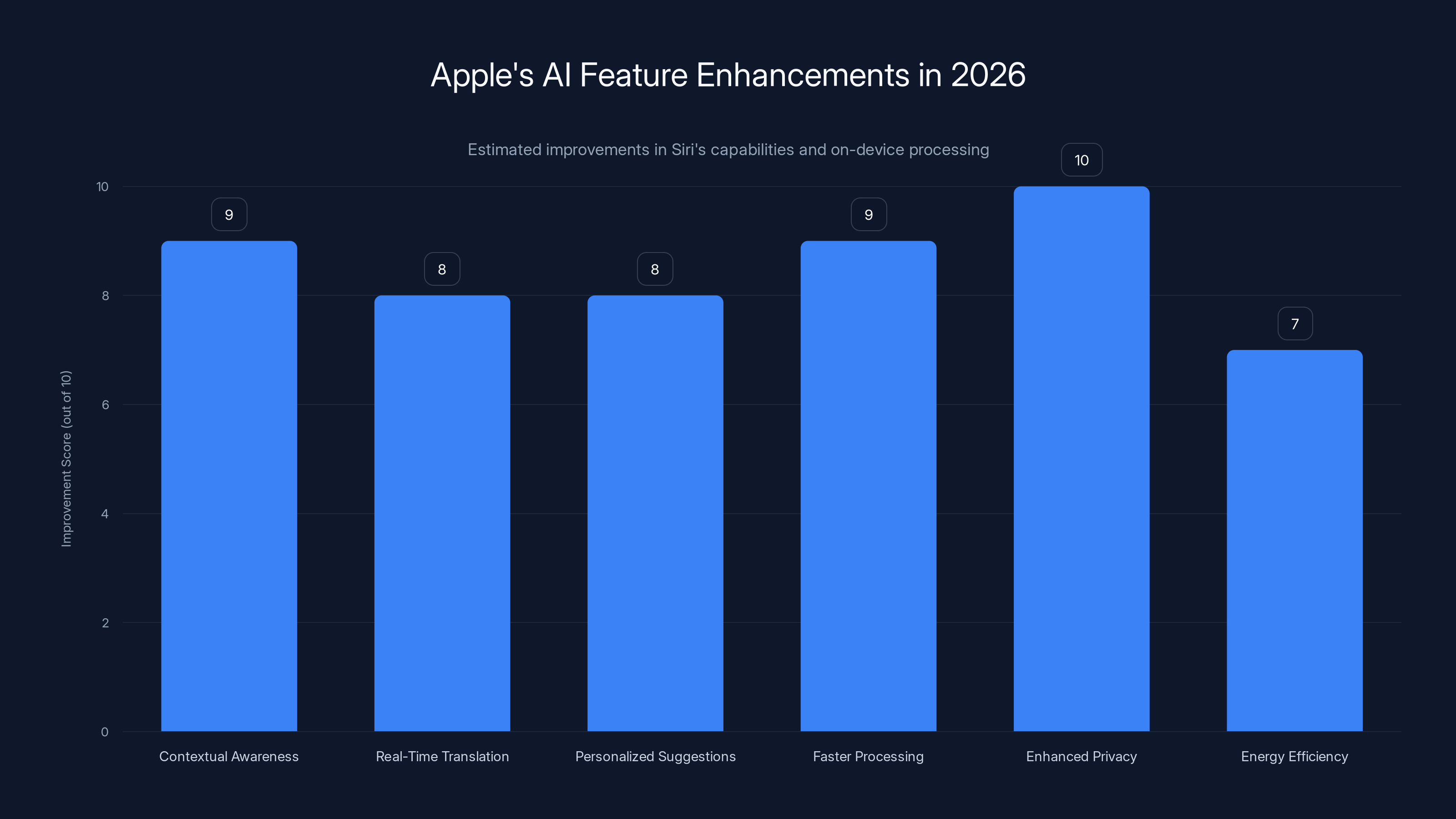 Apple's AI Feature Enhancements in 2026

Estimated improvements in Siri's capabilities and on-device processing

Improvement Score (out of 10)

10
8
6
4
2
0

9
8
8
9
10
7

Contextual Awareness
Real-Time Translation
Personalized Suggestions
Faster Processing
Enhanced Privacy
Energy Efficiency